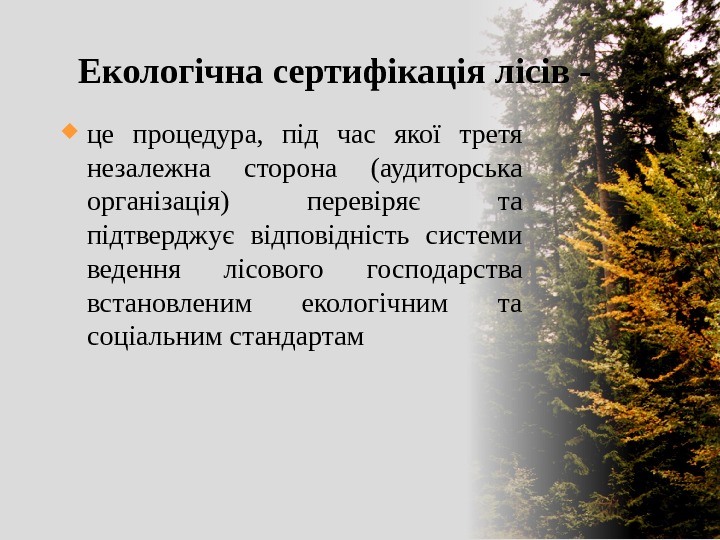 Екологічна сертифікація лісів -

це процедура, під час якої третя незалежна сторона (аудиторська організація) перевіряє та підтверджує відповідність системи ведення лісового господарства встановленим екологічним та соціальним стандартам